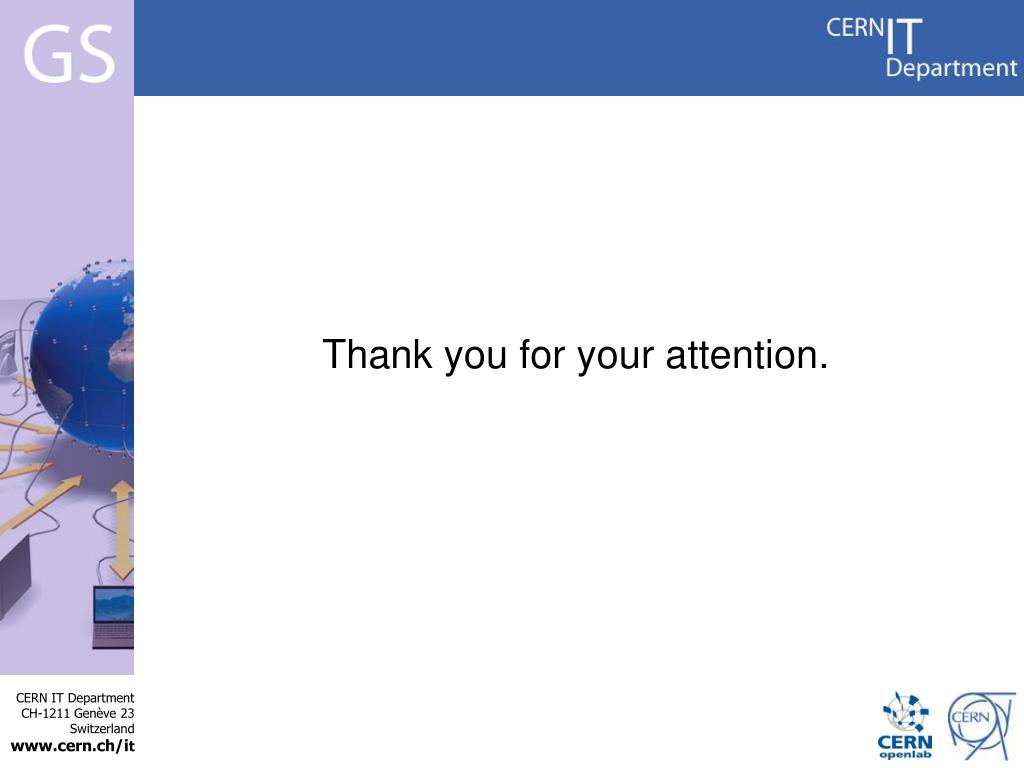 GS

CERN IT Department

Thank you for your attention.

CERN IT Department
CH-1211 Genève 23
Switzerland
www.cern.ch/it

CERN openlab

CERN